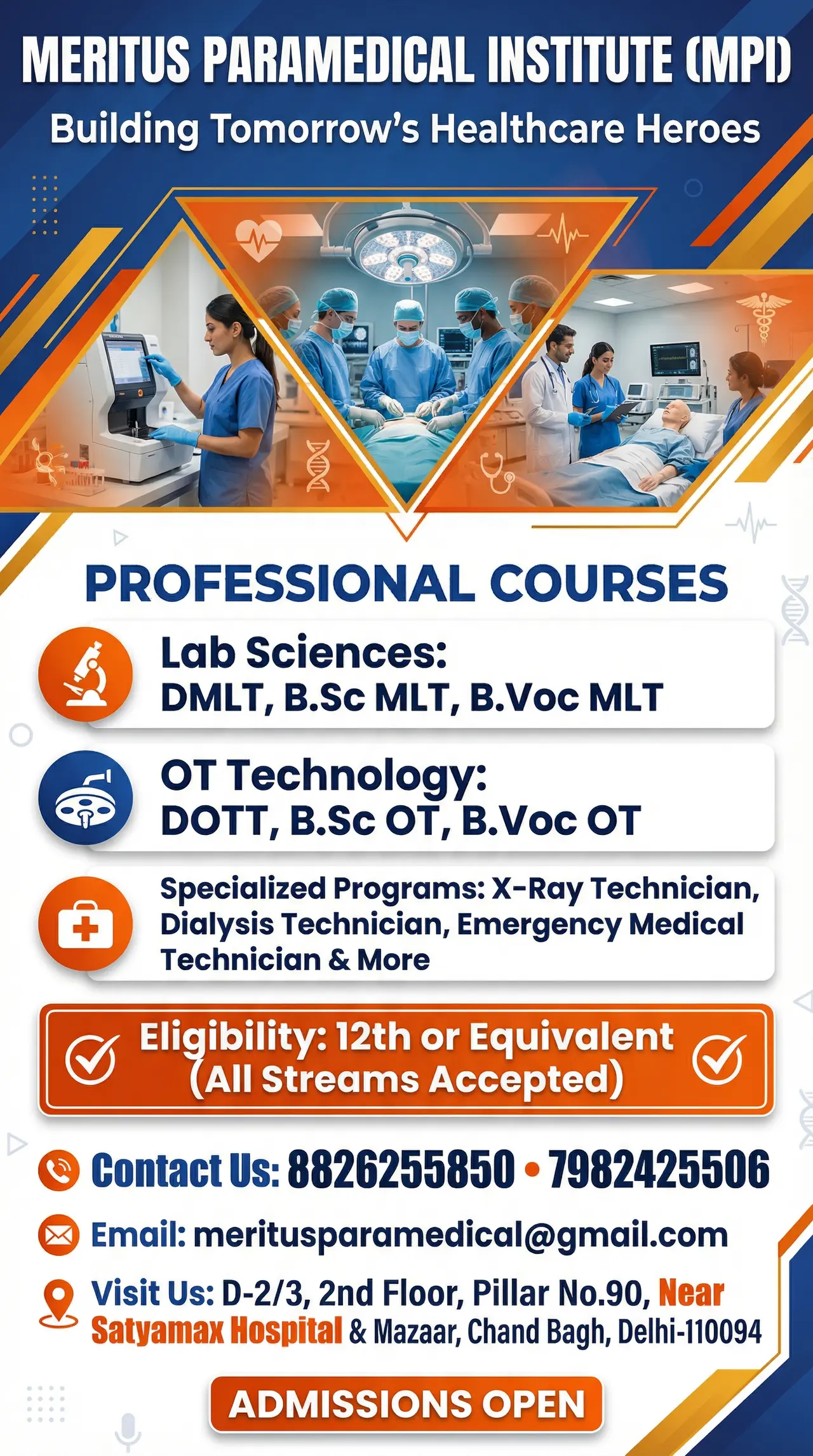 MERITUS PARAMEDICAL INSTITUTE (MPI)
Building Tomorrow's Healthcare Heroes

PROFESSIONAL COURSES

Lab Sciences:
DMLT, B.Sc MLT, B.Voc MLT

OT Technology:
DOTT, B.Sc OT, B.Voc OT

Specialized Programs: X-Ray Technician, Dialysis Technician, Emergency Medical Technician & More

Eligibility: 12th or Equivalent (All Streams Accepted)

Contact Us: 8826255850 • 7982425506

Email: meritusparamedical@gmail.com

Visit Us: D-2/3, 2nd Floor, Pillar No.90, Near Satyamax Hospital & Mazaar, Chand Bagh, Delhi-110094

ADMISSIONS OPEN